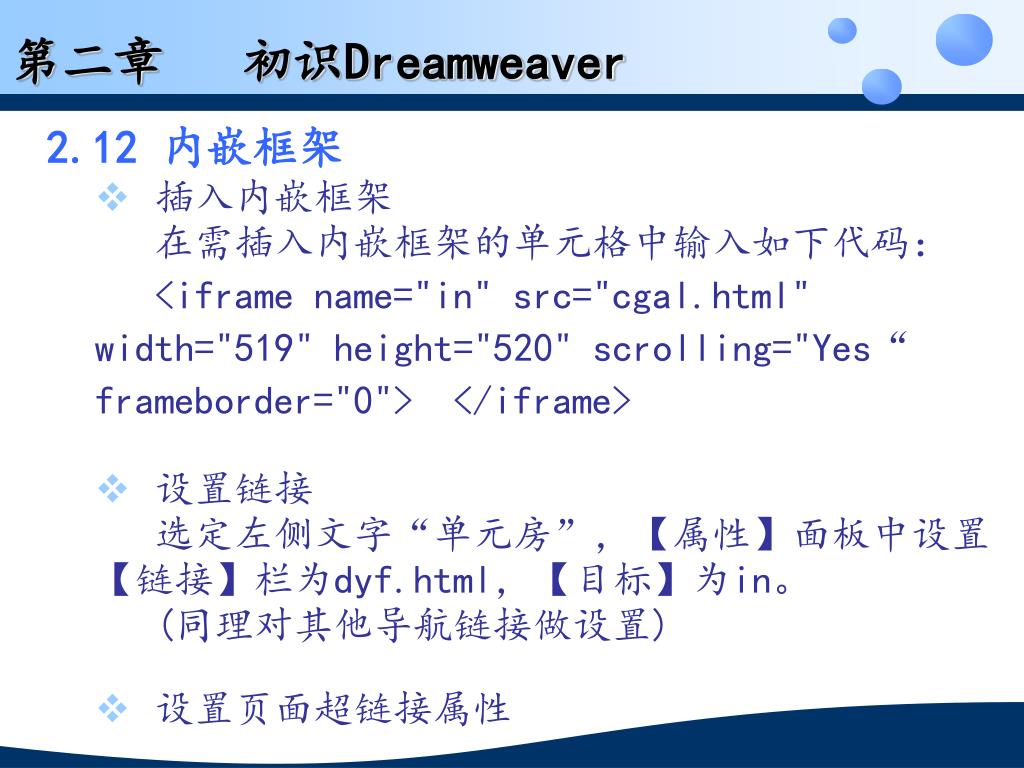 第二章 初识Dreamweaver

2.12 内嵌框架

❖ 插入内嵌框架
在需插入内嵌框架的单元格中输入如下代码:
<iframe name="in" src="cgal.html" width="519" height="520" scrolling="Yes“ frameborder="0"> </iframe>

❖ 设置链接
选定左侧文字“单元房”，【属性】面板中设置【链接】栏为dyf.html，【目标】为in。
(同理对其他导航链接做设置)

❖ 设置页面超链接属性